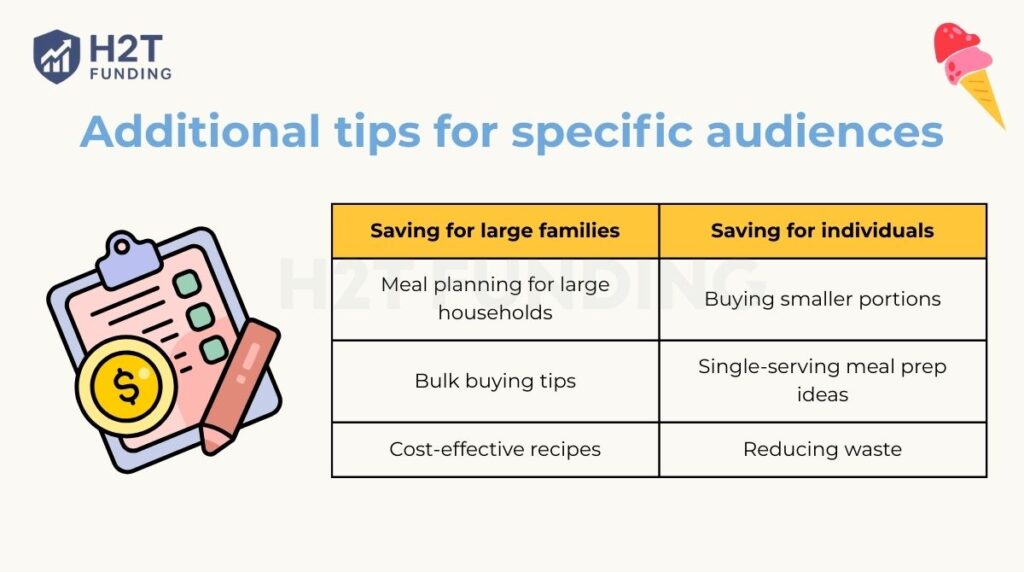 H2T FUNDING

Additional tips for specific audiences

| Saving for large families | Saving for individuals |
|---|---|
| Meal planning for large households | Buying smaller portions |
| Bulk buying tips | Single-serving meal prep ideas |
| Cost-effective recipes | Reducing waste |

H2T FUNDING

$